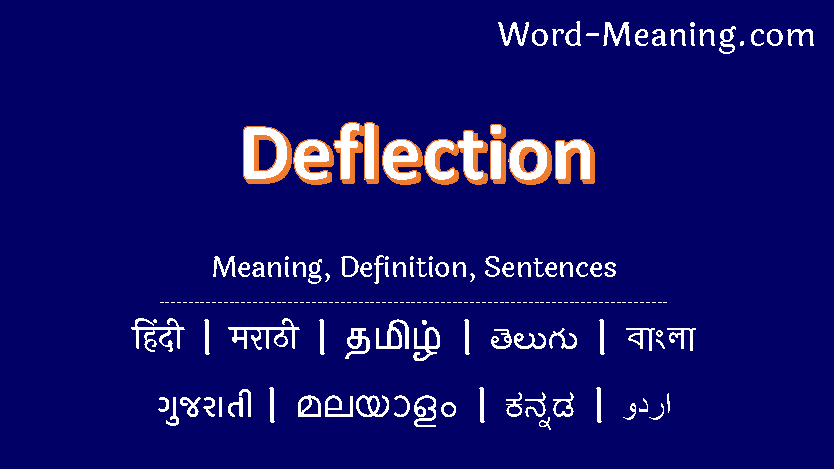 Word-Meaning.com

Deflection

Meaning, Definition, Sentences

हिंदी | मराठी | தமிழ் | తెలుగు | বাংলা

ગુજરાતી | മലയാളം | ಕನ್ನಡ | اردو